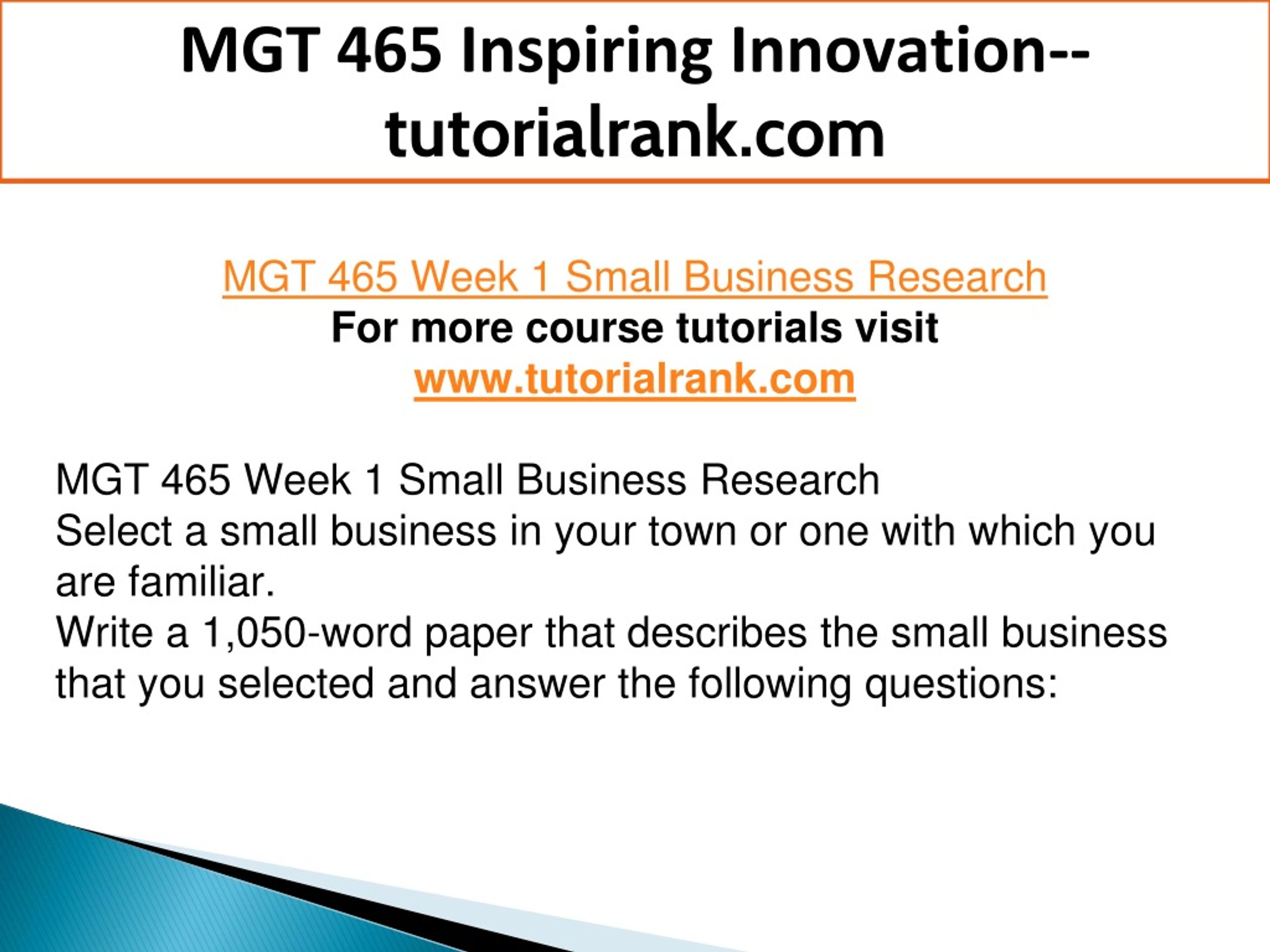 MGT 465 Inspiring Innovation--tutorialrank.com

MGT 465 Week 1 Small Business Research
For more course tutorials visit
www.tutorialrank.com

MGT 465 Week 1 Small Business Research
Select a small business in your town or one with which you are familiar.
Write a 1,050-word paper that describes the small business that you selected and answer the following questions: